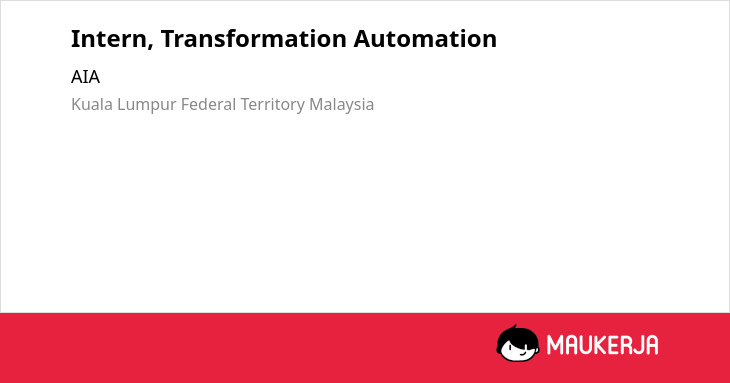 Intern, Transformation Automation

AIA

Kuala Lumpur Federal Territory Malaysia

MAUKERJA